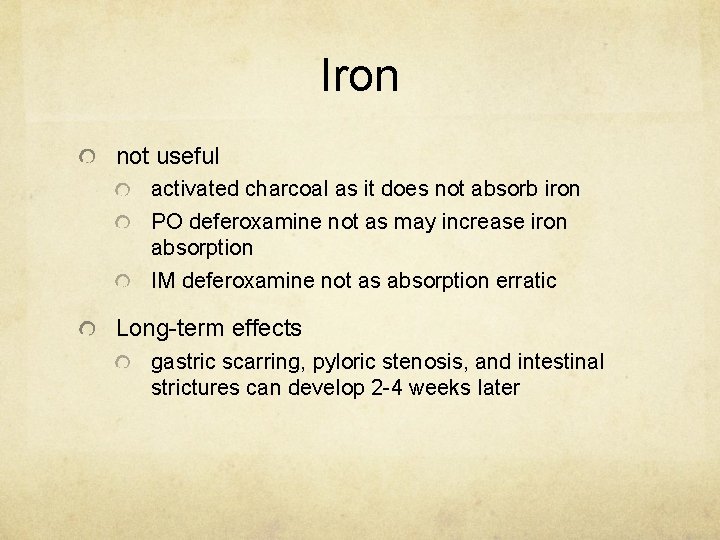 Iron

not useful

activated charcoal as it does not absorb iron

PO deferoxamine not as may increase iron absorption

IM deferoxamine not as absorption erratic

Long-term effects

gastric scarring, pyloric stenosis, and intestinal strictures can develop 2-4 weeks later